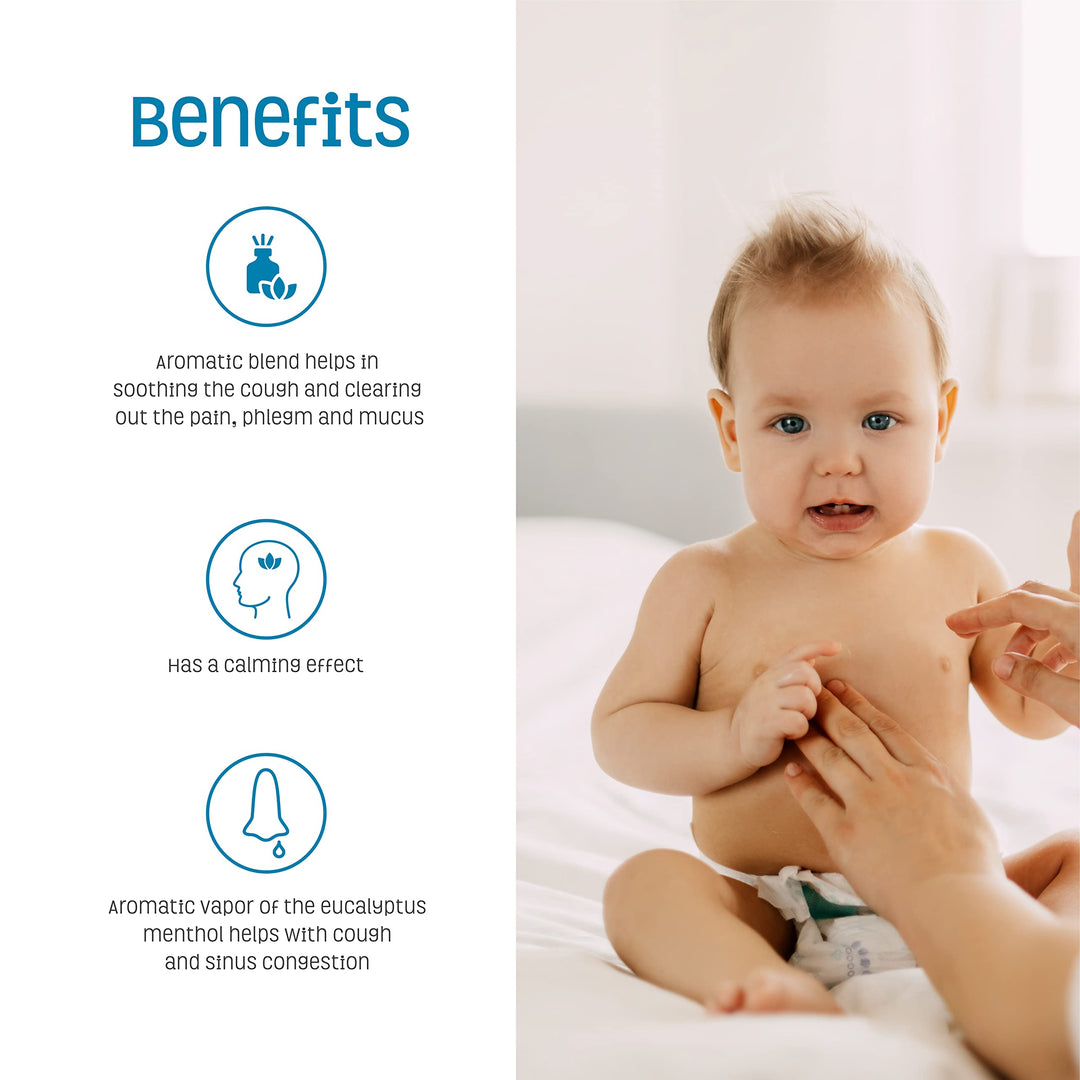 Benefits

Aromatic blend helps in soothing the cough and clearing out the pain, phlegm and mucus

Has a calming effect

Aromatic vapor of the eucalyptus menthol helps with cough and sinus congestion